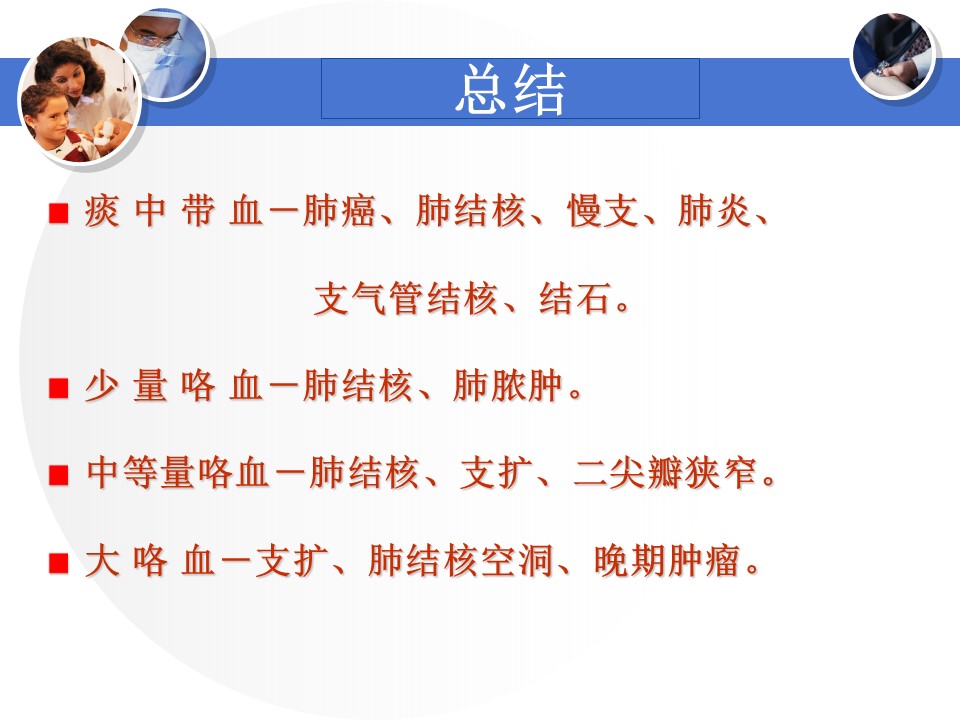 总结

■ 痰 中 带 血－肺癌、肺结核、慢支、肺炎、支气管结核、结石。

■ 少 量 咯 血－肺结核、肺脓肿。

■ 中等量咯血－肺结核、支扩、二尖瓣狭窄。

■ 大 咯 血－支扩、肺结核空洞、晚期肿瘤。